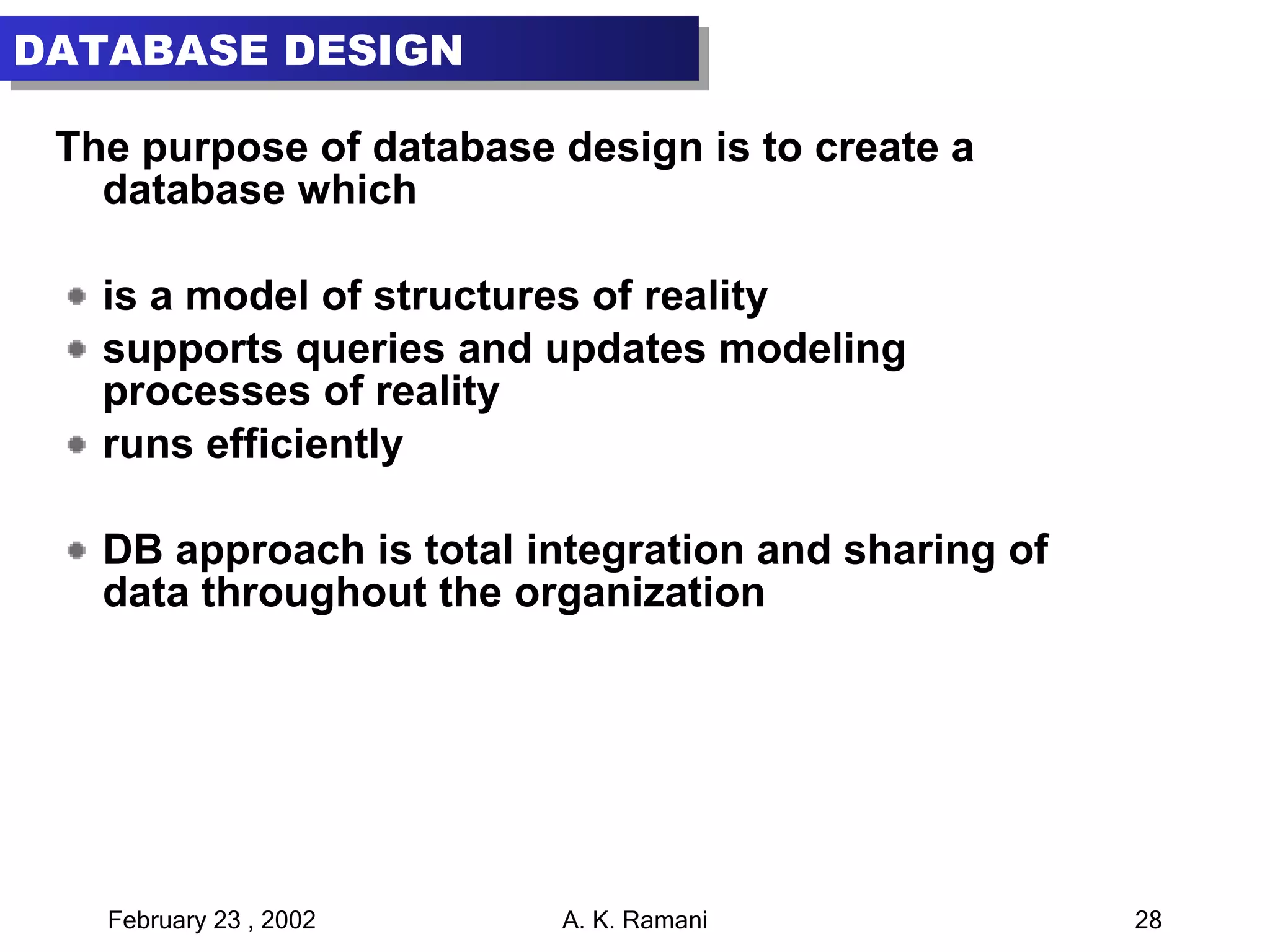 DATABASE DESIGN

The purpose of database design is to create a database which

- is a model of structures of reality
- supports queries and updates modeling processes of reality
- runs efficiently

- DB approach is total integration and sharing of data throughout the organization

February 23 , 2002

A. K. Ramani

28